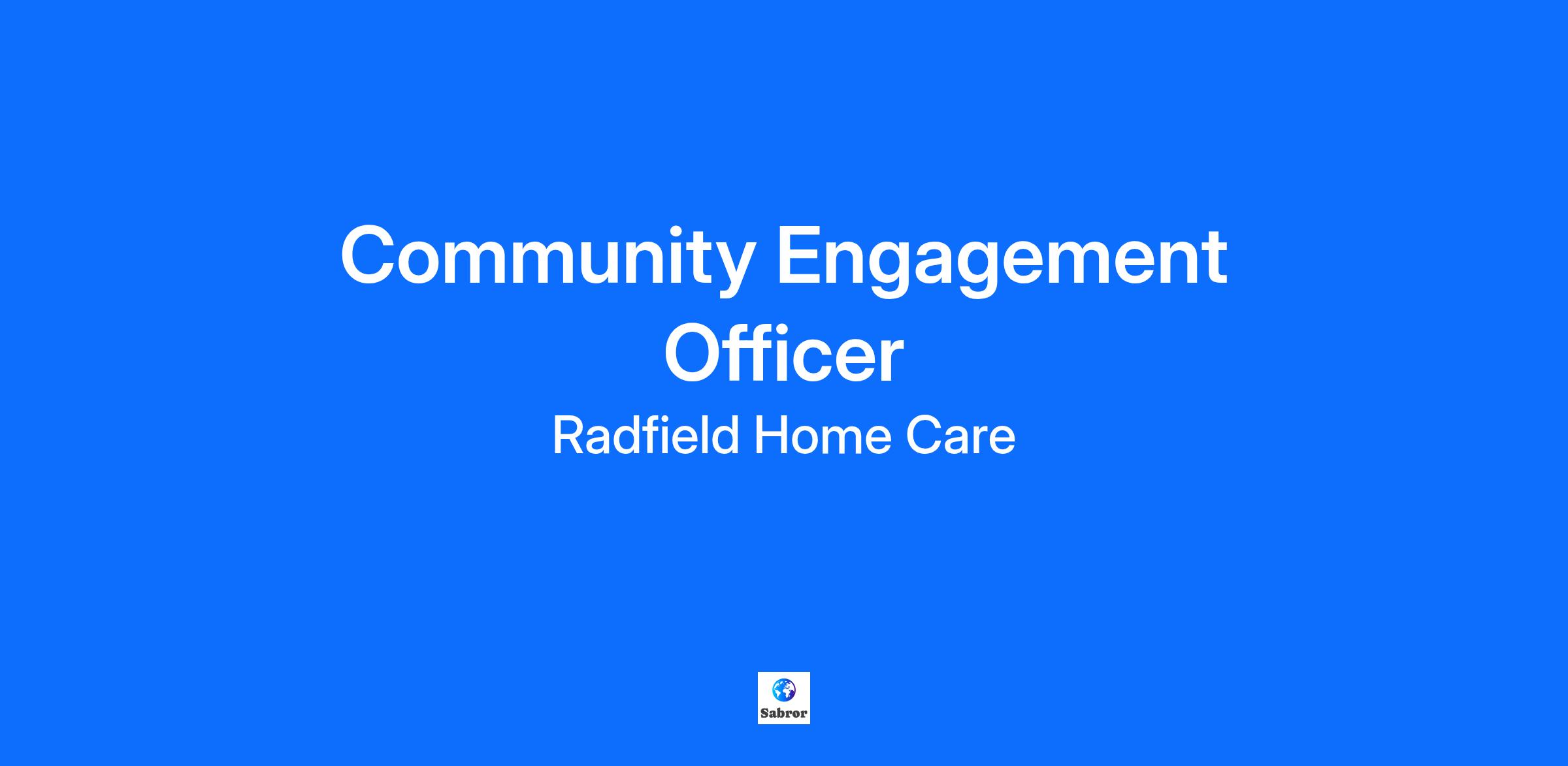 Community Engagement Officer

Radfield Home Care

Sabror